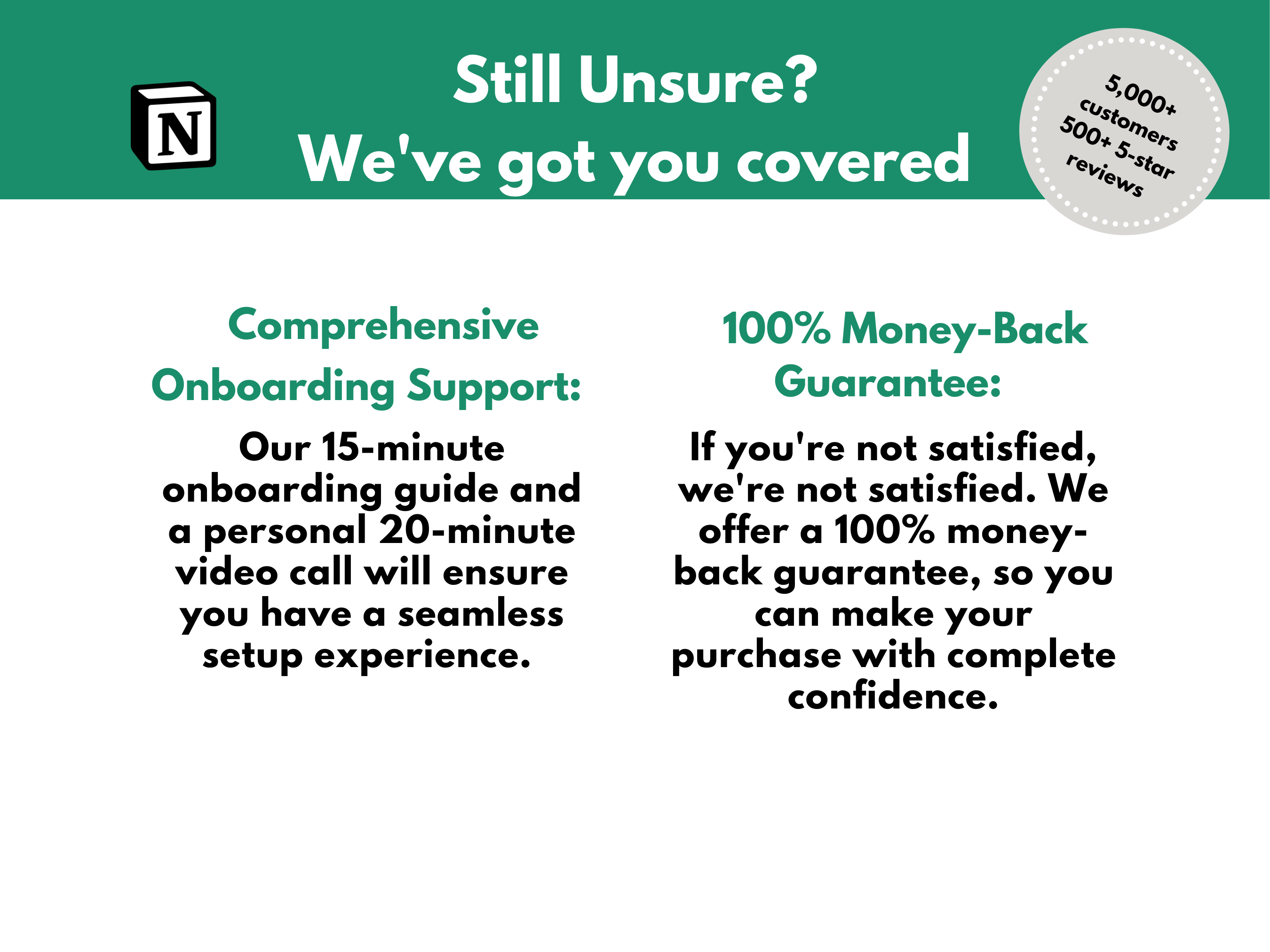 N

Still Unsure?
We've got you covered

5,000+ customers 500+ 5-star reviews

Comprehensive Onboarding Support:

Our 15-minute onboarding guide and a personal 20-minute video call will ensure you have a seamless setup experience.

100% Money-Back Guarantee:

If you're not satisfied, we're not satisfied. We offer a 100% money-back guarantee, so you can make your purchase with complete confidence.